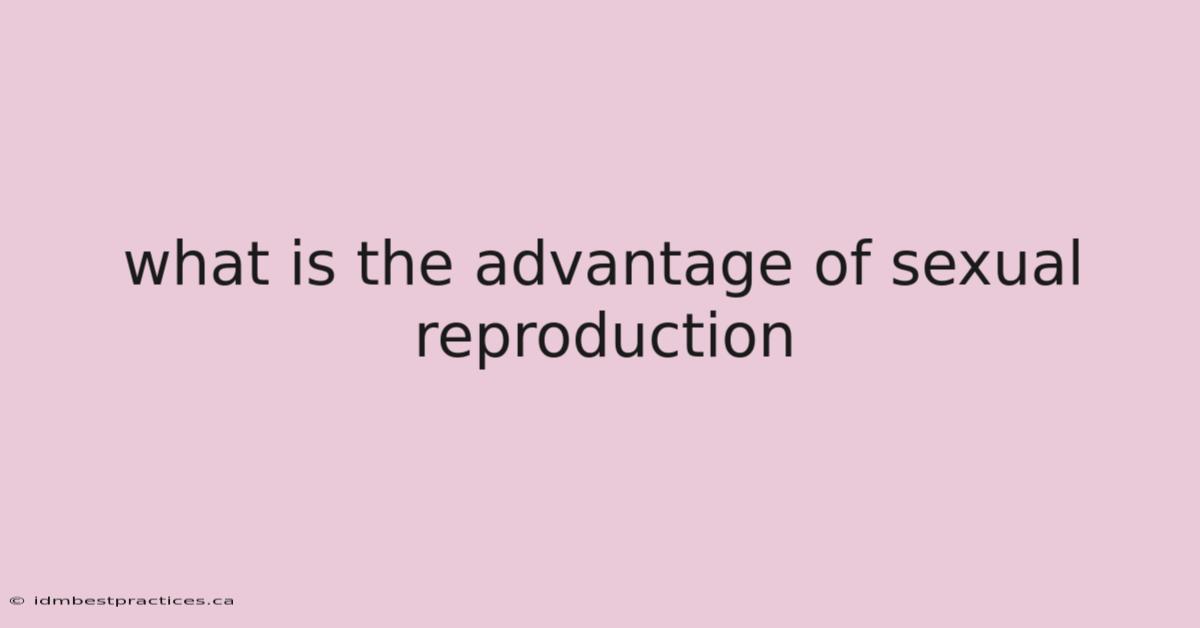 what is the advantage of sexual reproduction

© idmbestpractices.ca